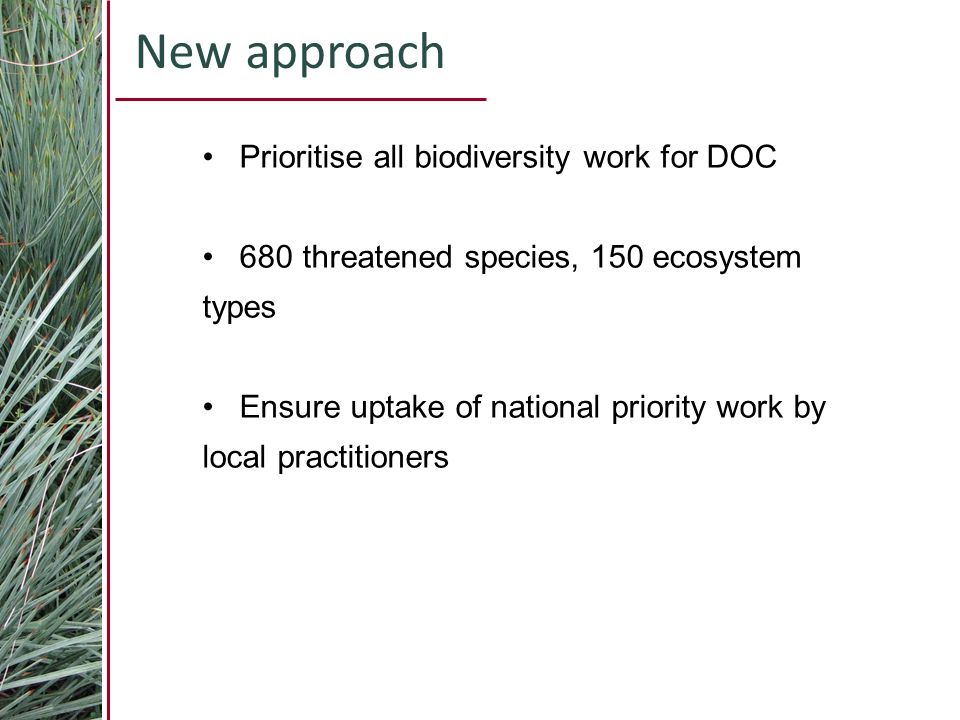 New approach

• Prioritise all biodiversity work for DOC

• 680 threatened species, 150 ecosystem types

• Ensure uptake of national priority work by local practitioners